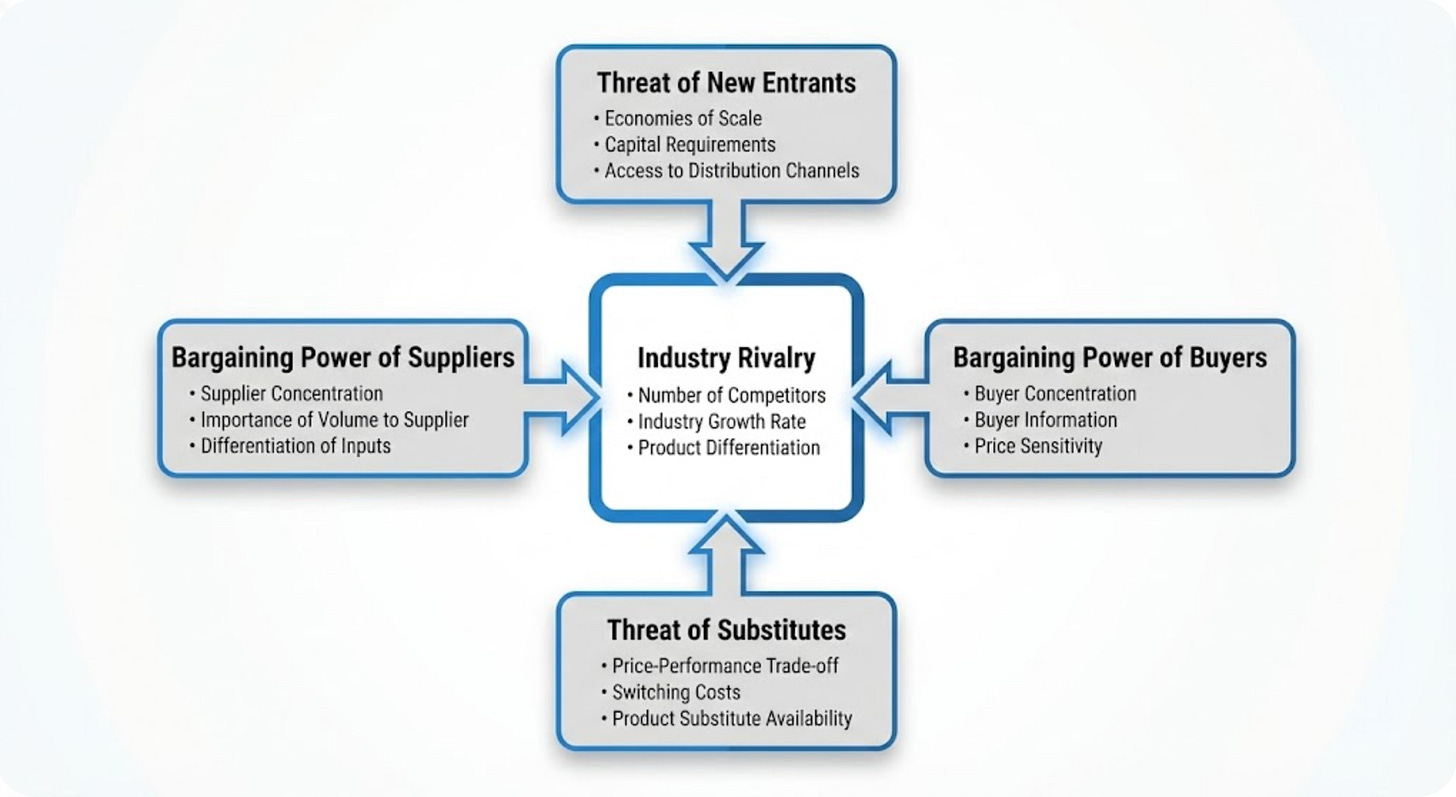 Threat of New Entrants
• Economies of Scale
• Capital Requirements
• Access to Distribution Channels

Bargaining Power of Suppliers
• Supplier Concentration
• Importance of Volume to Supplier
• Differentiation of Inputs

Industry Rivalry
• Number of Competitors
• Industry Growth Rate
• Product Differentiation

Bargaining Power of Buyers
• Buyer Concentration
• Buyer Information
• Price Sensitivity

Threat of Substitutes
• Price-Performance Trade-off
• Switching Costs
• Product Substitute Availability